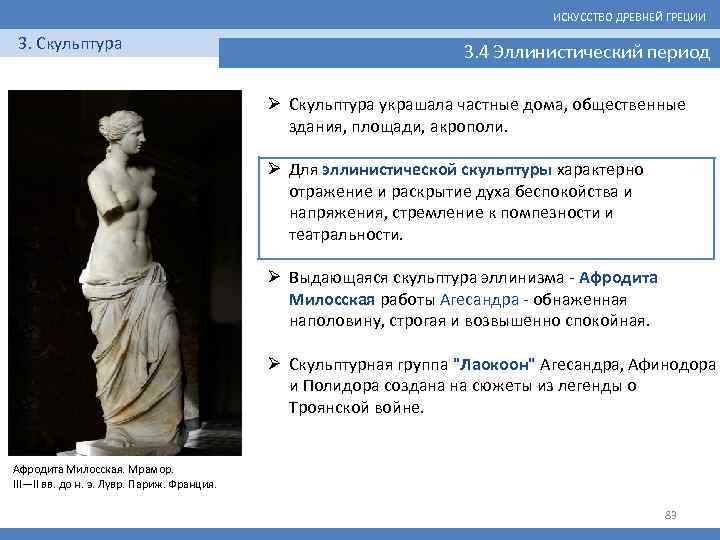 ИСКУССТВО ДРЕВНЕЙ ГРЕЦИИ

3. Скульптура

3.4 Эллинистический период

➢ Скульптура украшала частные дома, общественные здания, площади, акрополи.

➢ Для эллинистической скульптуры характерно отражение и раскрытие духа беспокойства и напряжения, стремление к помпезности и театральности.

➢ Выдающаяся скульптура эллинизма - Афродита Милосская работы Агесандра - обнаженная наполовину, строгая и возвышенно спокойная.

➢ Скульптурная группа "Лаокоон" Агесандра, Афинодора и Полидора создана на сюжеты из легенды о Троянской войне.

Афродита Милосская. Мрамор.
III—II вв. до н. э. Лувр. Париж. Франция.

83